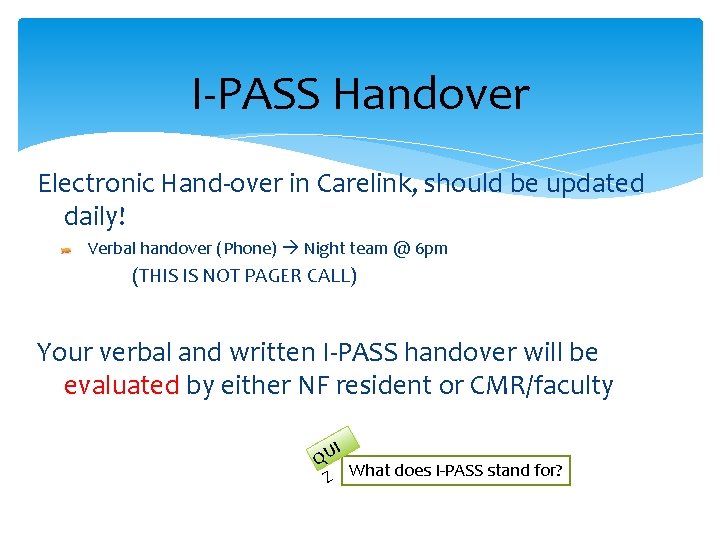 I-PASS Handover

Electronic Hand-over in Carelink, should be updated daily!

Verbal handover (Phone) → Night team @ 6pm

(THIS IS NOT PAGER CALL)

Your verbal and written I-PASS handover will be evaluated by either NF resident or CMR/faculty

QUI
Z

What does I-PASS stand for?